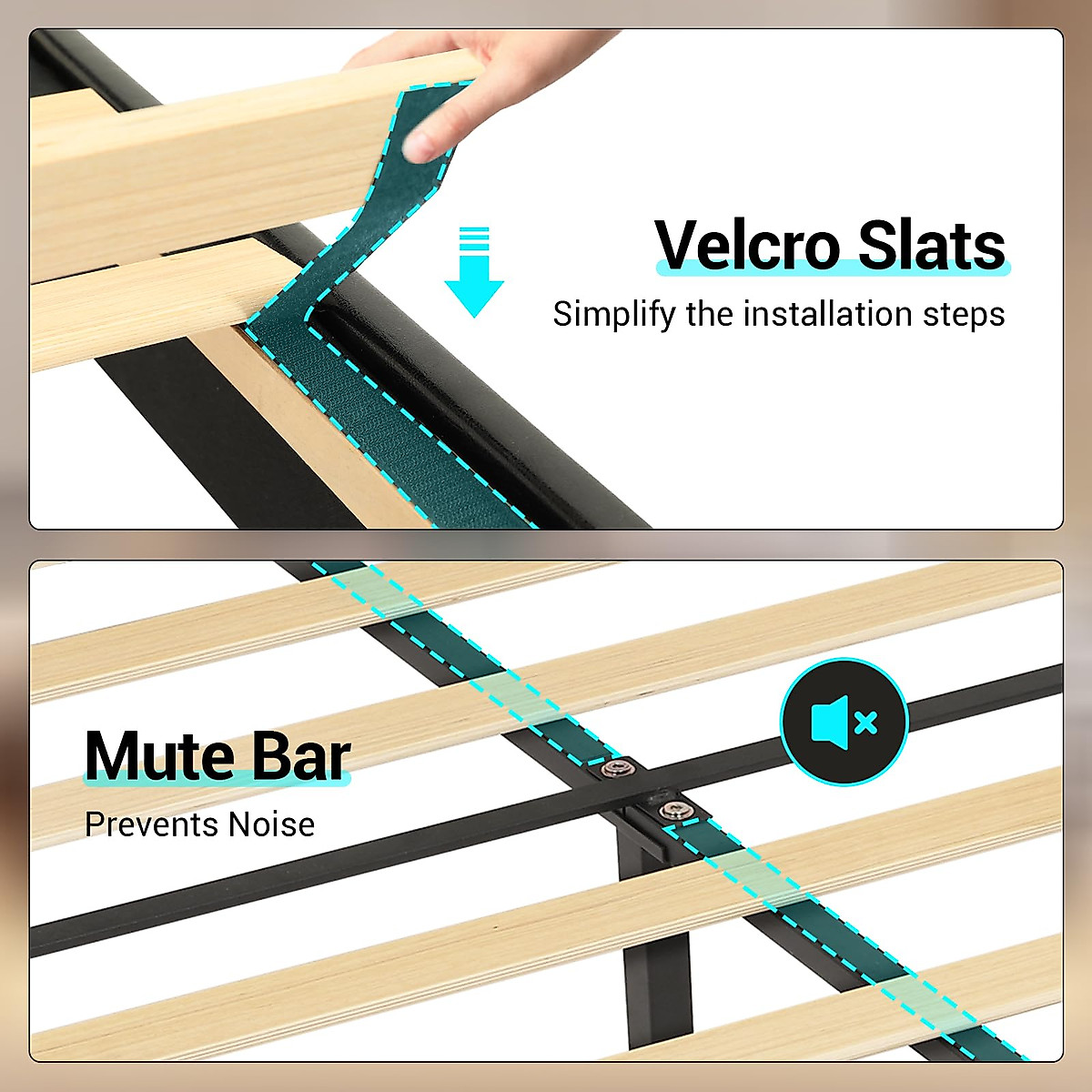 Velcro Slats
Simplify the installation steps

Mute Bar
Prevents Noise